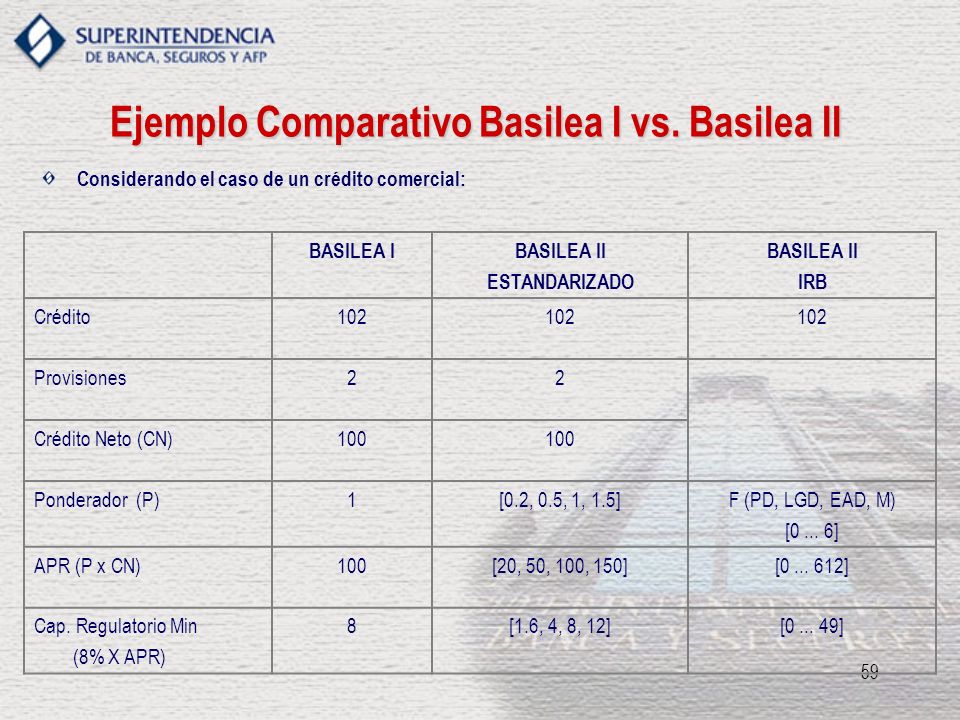 SUPERINTENDENCIA
DE BANCA, SEGUROS Y AFP

Ejemplo Comparativo Basilea I vs. Basilea II

Considerando el caso de un crédito comercial:

| | BASILEA I | BASILEA II ESTANDARIZADO | BASILEA II IRB |
|---|---|---|---|
| Crédito | 102 | 102 | 102 |
| Provisiones | 2 | 2 | |
| Crédito Neto (CN) | 100 | 100 | |
| Ponderador (P) | 1 | [0.2, 0.5, 1, 1.5] | F (PD, LGD, EAD, M) [0 ... 6] |
| APR (P x CN) | 100 | [20, 50, 100, 150] | [0 ... 612] |
| Cap. Regulatorio Min (8% X APR) | 8 | [1.6, 4, 8, 12] | [0 ... 49] |

59